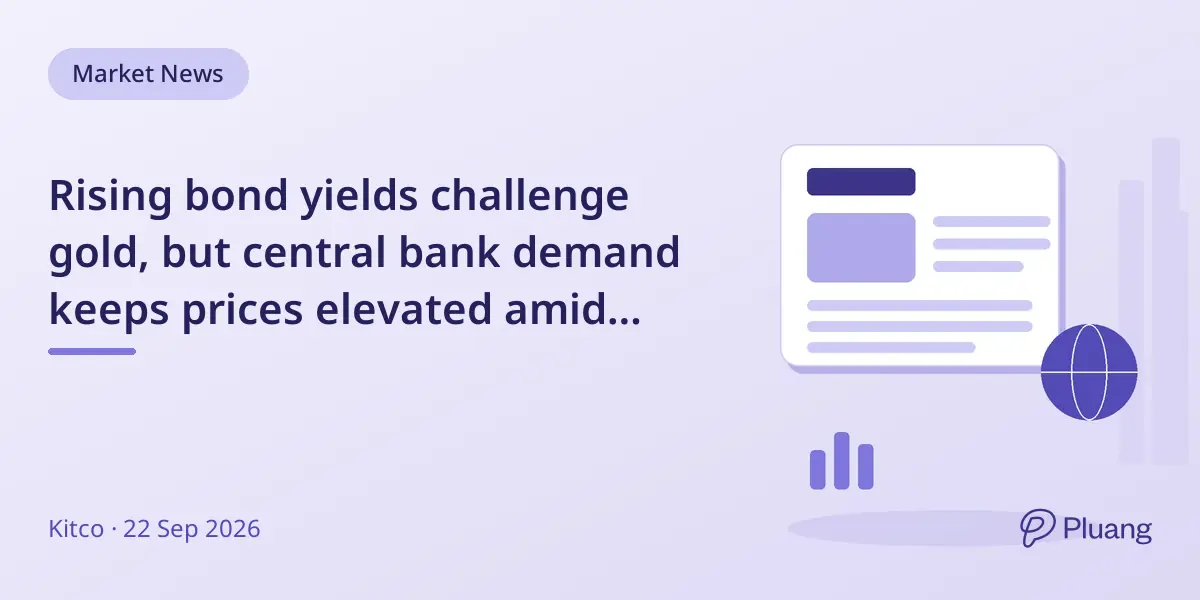 Market News

Rising bond yields challenge gold, but central bank demand keeps prices elevated amid...

Kitco · 22 Sep 2026

Pluang